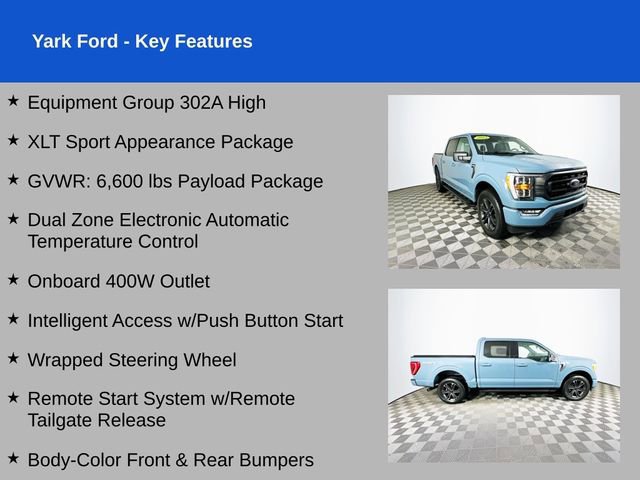 Yark Ford - Key Features

★ Equipment Group 302A High

★ XLT Sport Appearance Package

★ GVWR: 6,600 lbs Payload Package

★ Dual Zone Electronic Automatic Temperature Control

★ Onboard 400W Outlet

★ Intelligent Access w/Push Button Start

★ Wrapped Steering Wheel

★ Remote Start System w/Remote Tailgate Release

★ Body-Color Front & Rear Bumpers